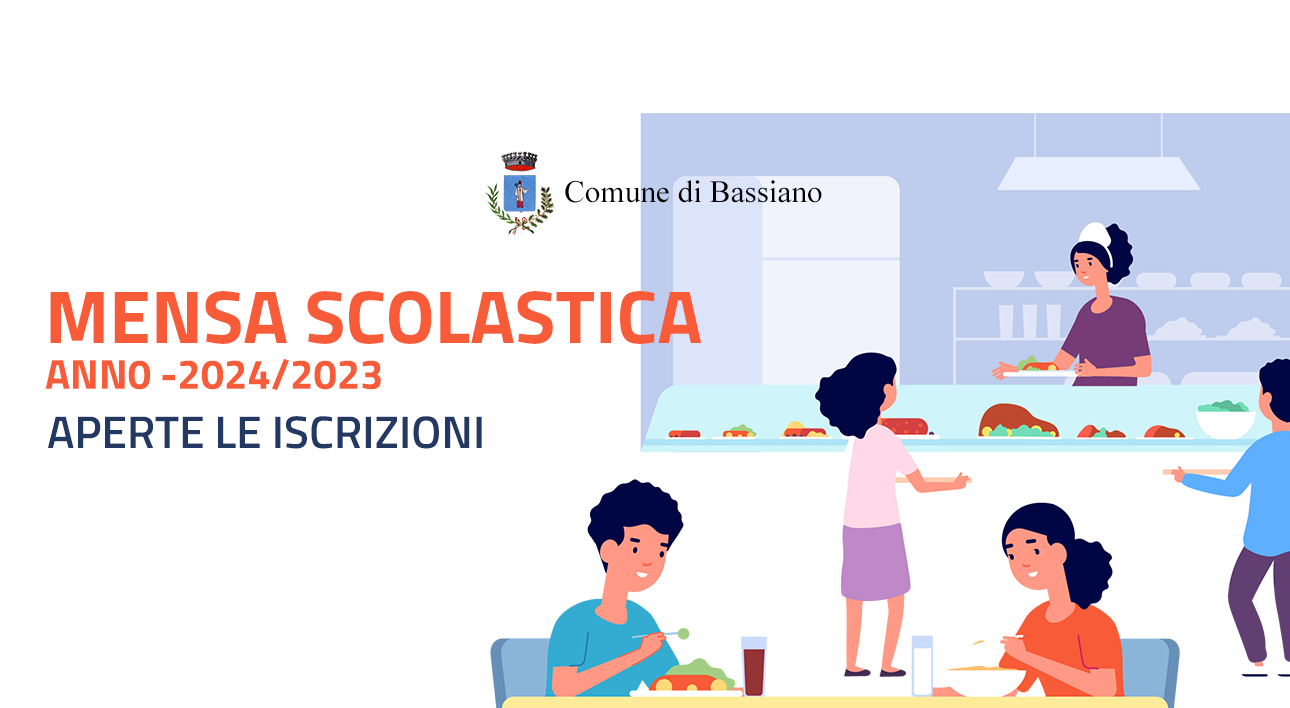 Comune di Bassiano

MENSA SCOLASTICA
ANNO -2024/2023
APERTE LE ISCRIZIONI